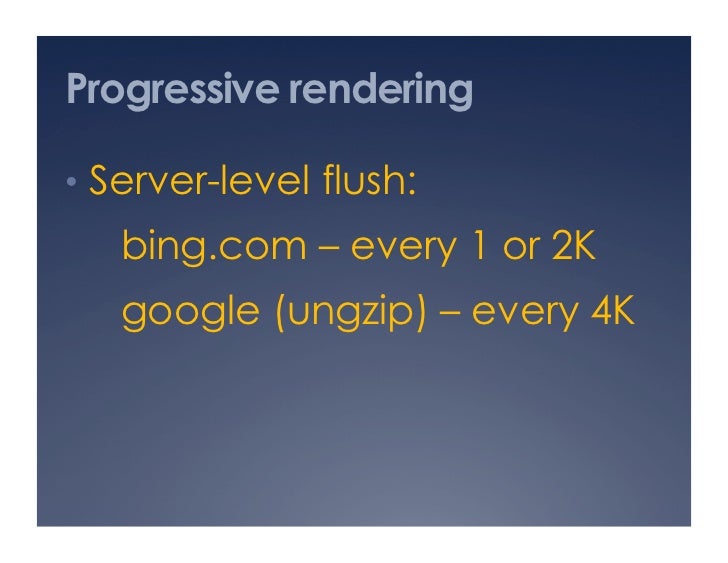 Progressive rendering

• Server-level flush:

bing.com – every 1 or 2K

google (ungzip) – every 4K